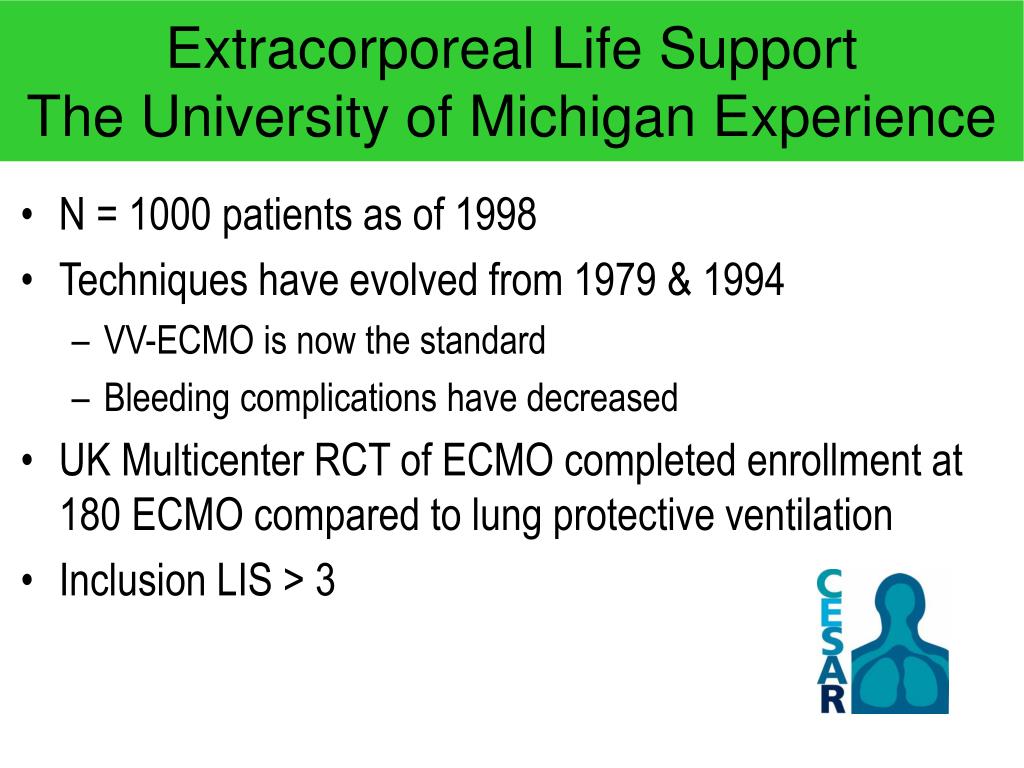 Extracorporeal Life Support
The University of Michigan Experience

• N = 1000 patients as of 1998
• Techniques have evolved from 1979 & 1994
– VV-ECMO is now the standard
– Bleeding complications have decreased
• UK Multicenter RCT of ECMO completed enrollment at 180 ECMO compared to lung protective ventilation
• Inclusion LIS > 3

CESAR